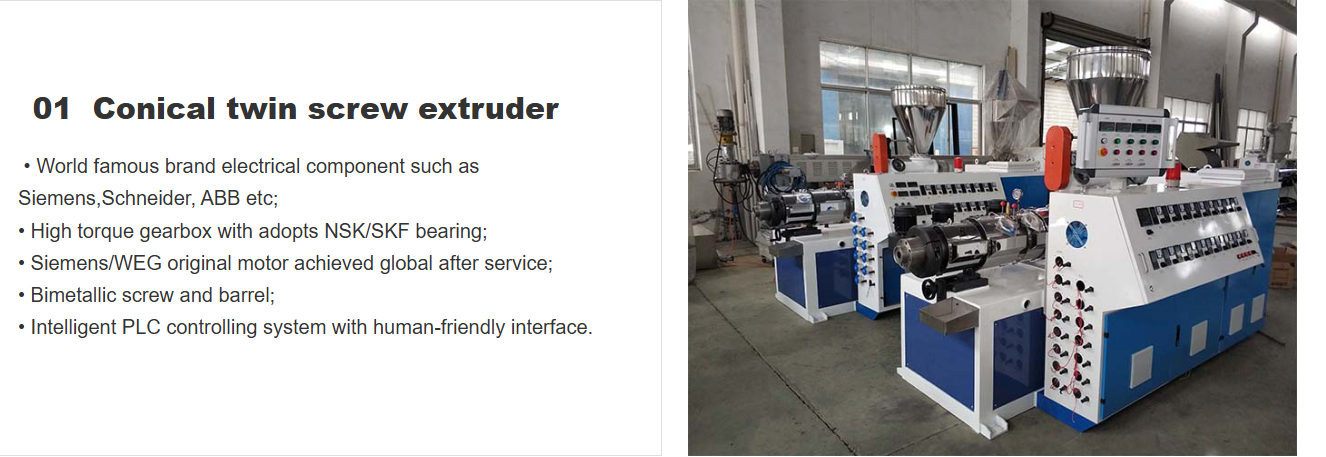 01 Conical twin screw extruder

• World famous brand electrical component such as Siemens,Schneider, ABB etc;
• High torque gearbox with adopts NSK/SKF bearing;
• Siemens/WEG original motor achieved global after service;
• Bimetallic screw and barrel;
• Intelligent PLC controlling system with human-friendly interface.